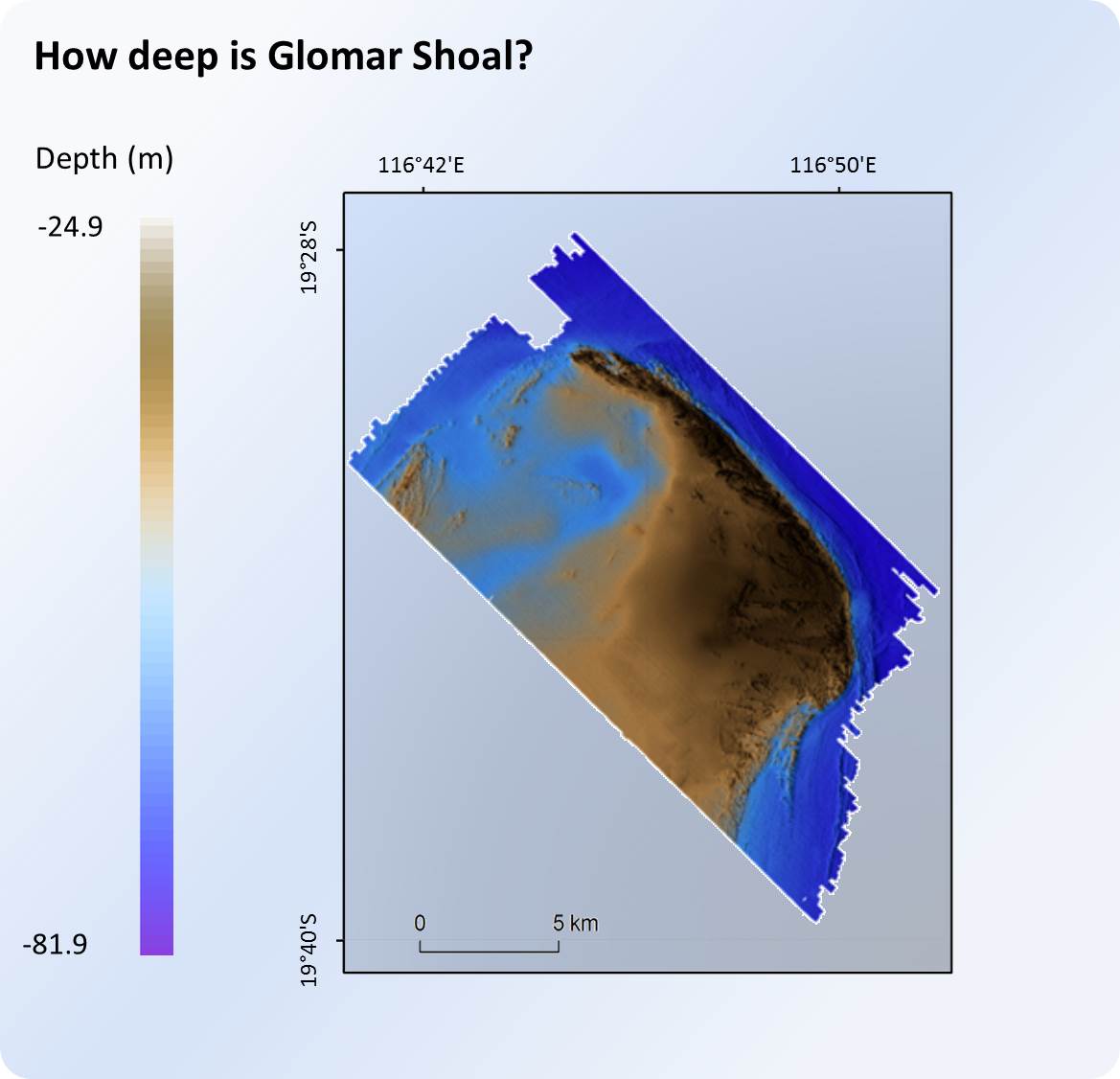 How deep is Glomar Shoal?

Depth (m)

-24.9

-81.9

116°42'E

116°50'E

19°28'S

19°40'S

0

5 km